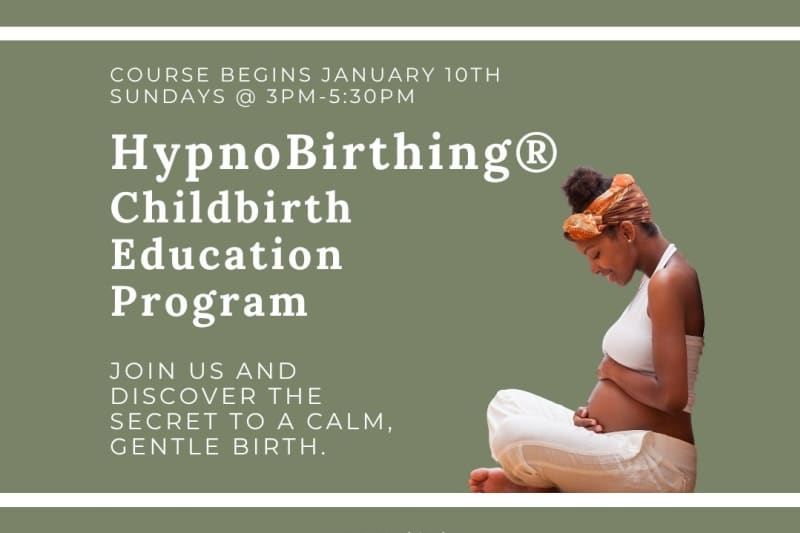 COURSE BEGINS JANUARY 10TH
SUNDAYS @ 3PM-5:30PM

HypnoBirthing®
Childbirth
Education
Program

JOIN US AND DISCOVER THE SECRET TO A CALM, GENTLE BIRTH.